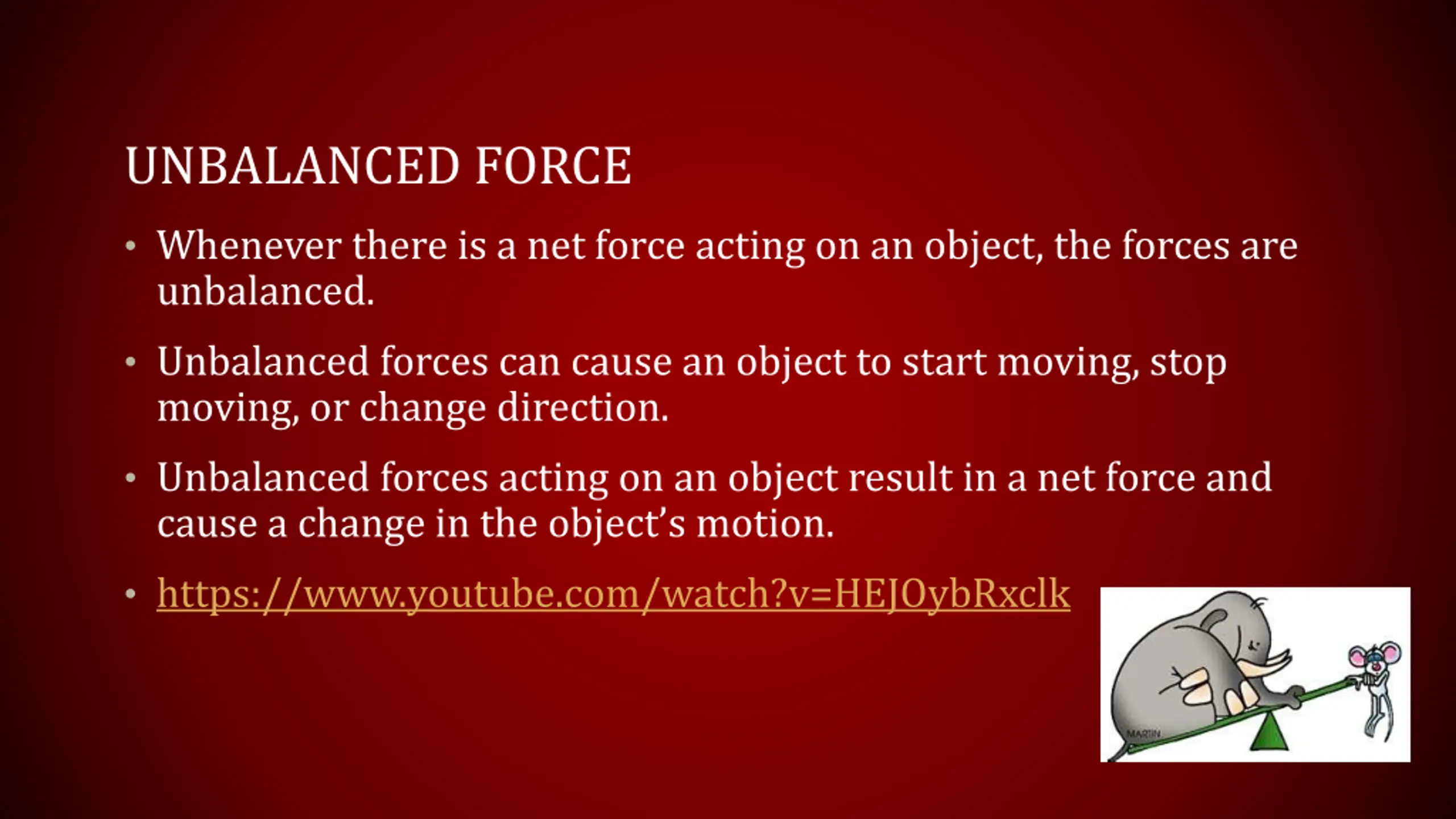 UNBALANCED FORCE

• Whenever there is a net force acting on an object, the forces are unbalanced.

• Unbalanced forces can cause an object to start moving, stop moving, or change direction.

• Unbalanced forces acting on an object result in a net force and cause a change in the object's motion.

• https://www.youtube.com/watch?v=HEJOybRxclk

MARTIN